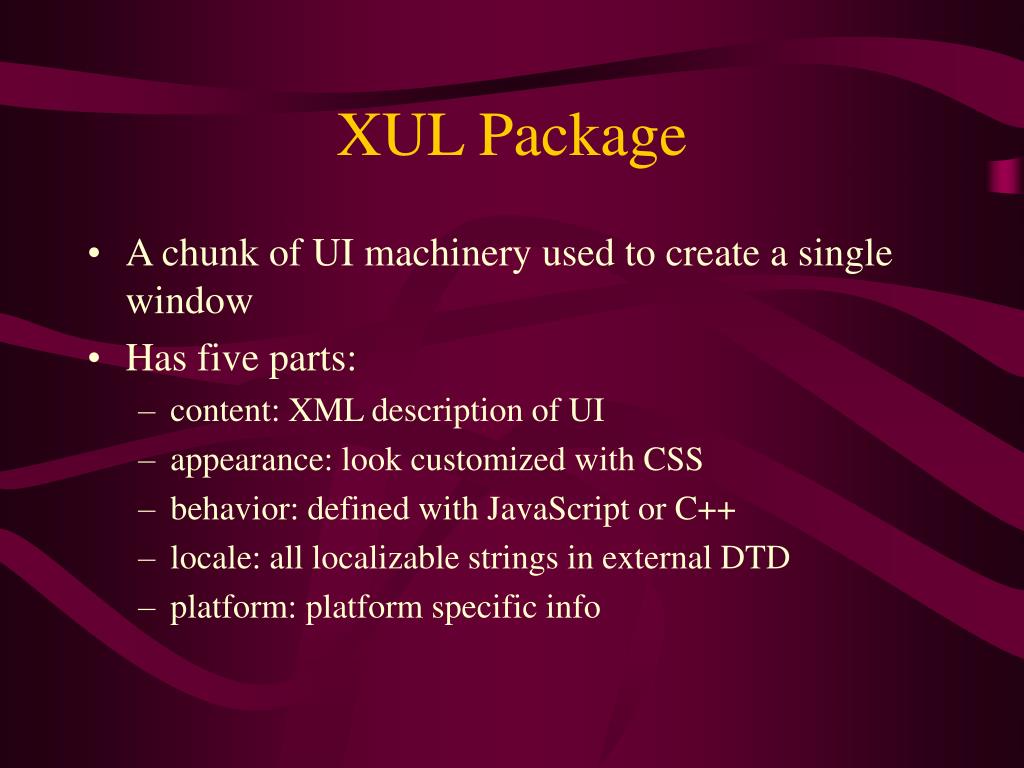 XUL Package

• A chunk of UI machinery used to create a single window
• Has five parts:
– content: XML description of UI
– appearance: look customized with CSS
– behavior: defined with JavaScript or C++
– locale: all localizable strings in external DTD
– platform: platform specific info